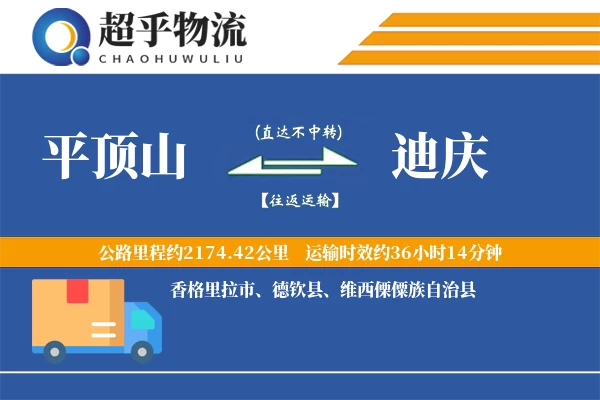 超乎物流
CHAOHUWULIU

平顶山

(直达不中转)

【往返运输】

迪庆

公路里程约2174.42公里　运输时效约36小时14分钟

香格里拉市、德钦县、维西傈僳族自治县